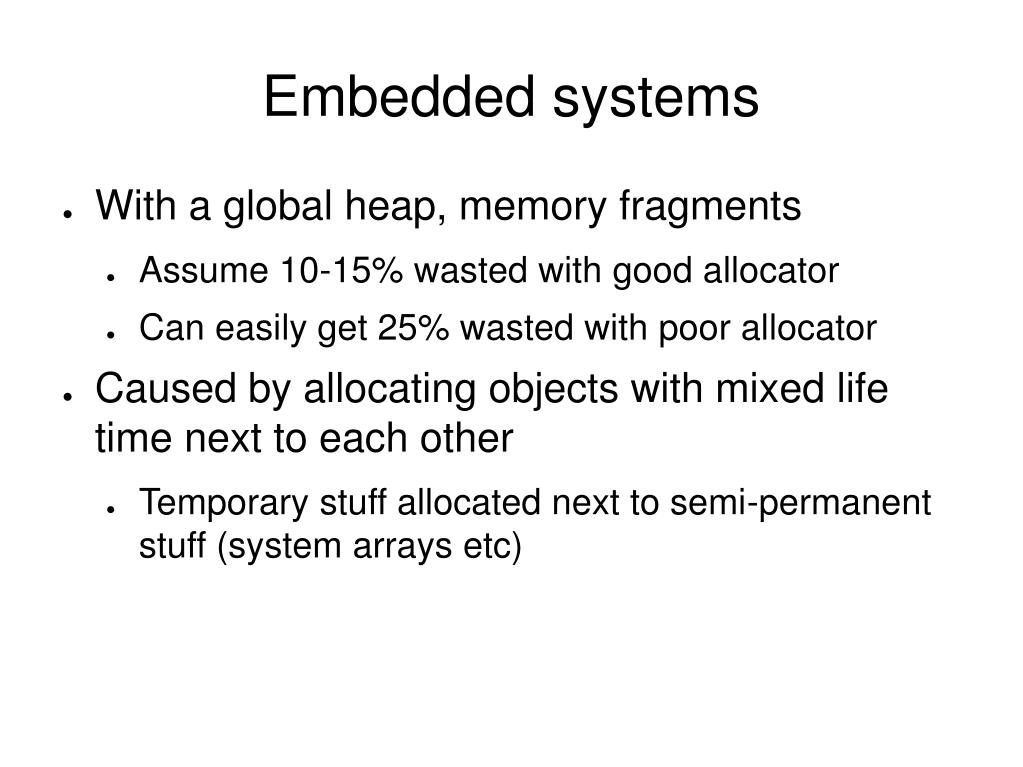 Embedded systems

- With a global heap, memory fragments
  - Assume 10-15% wasted with good allocator
  - Can easily get 25% wasted with poor allocator
- Caused by allocating objects with mixed life time next to each other
  - Temporary stuff allocated next to semi-permanent stuff (system arrays etc)